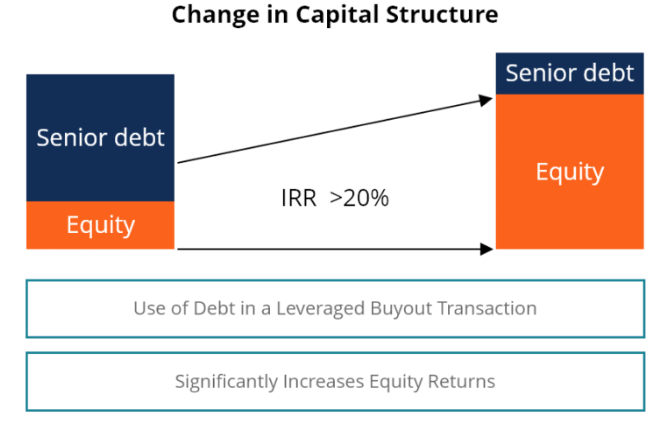 Change in Capital Structure

Senior debt

Equity

IRR >20%

Senior debt

Equity

Use of Debt in a Leveraged Buyout Transaction

Significantly Increases Equity Returns